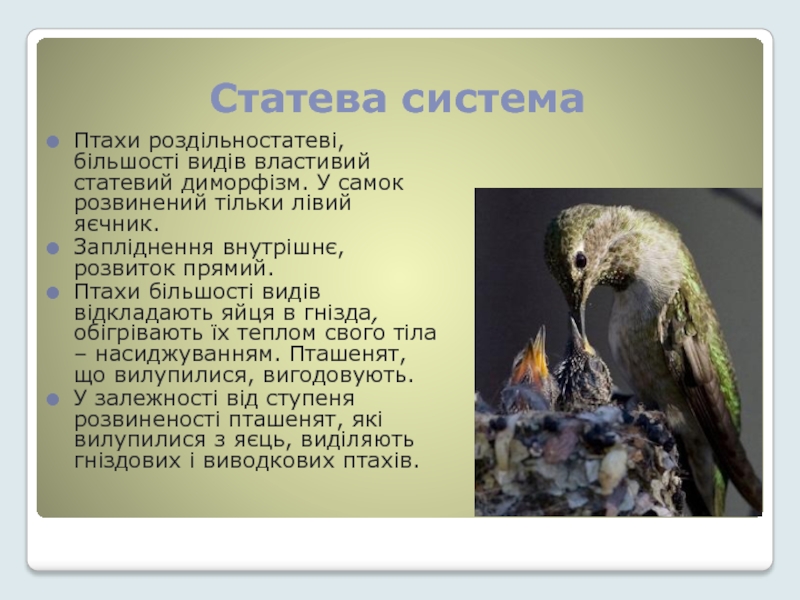 Статева система

Птахи роздільностатеві, більшості видів властивий статевий диморфізм. У самок розвинений тільки лівий яєчник.

Запліднення внутрішнє, розвиток прямий.

Птахи більшості видів відкладають яйця в гнізда, обігрівають їх теплом свого тіла – насиджуванням. Пташенят, що вилупилися, вигодовують.

У залежності від ступеня розвиненості пташенят, які вилупилися з яєць, виділяють гніздових і виводкових птахів.